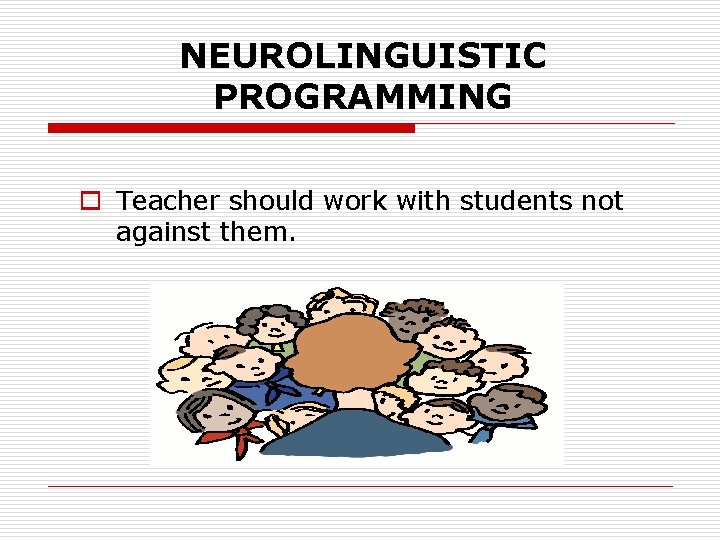 NEUROLINGUISTIC PROGRAMMING

Teacher should work with students not against them.